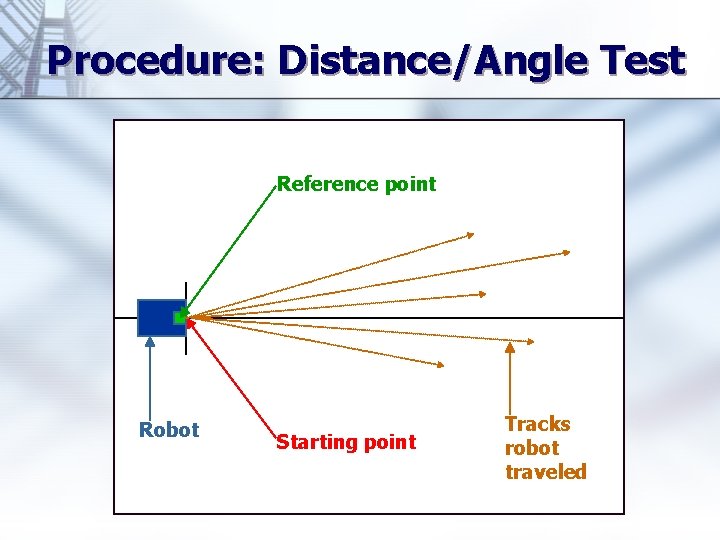 Procedure: Distance/Angle Test

Reference point

Robot

Starting point

Tracks robot traveled